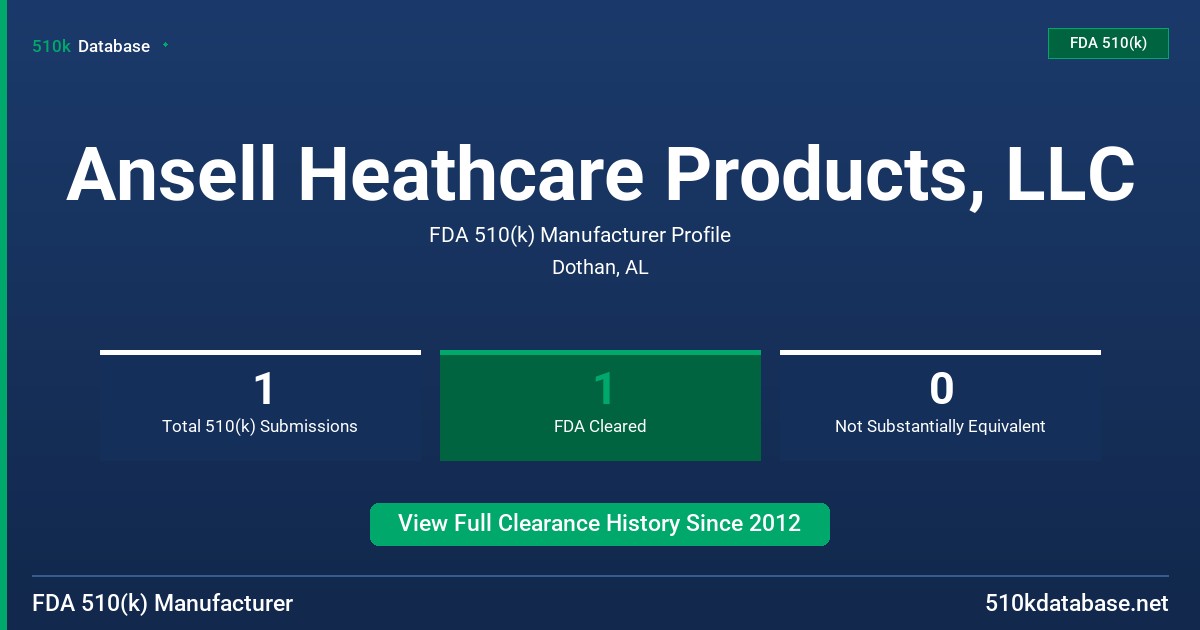 510k Database

FDA 510(k)

Ansell Heathcare Products, LLC

FDA 510(k) Manufacturer Profile

Dothan, AL

1
Total 510(k) Submissions

1
FDA Cleared

0
Not Substantially Equivalent

View Full Clearance History Since 2012

FDA 510(k) Manufacturer

510kdatabase.net